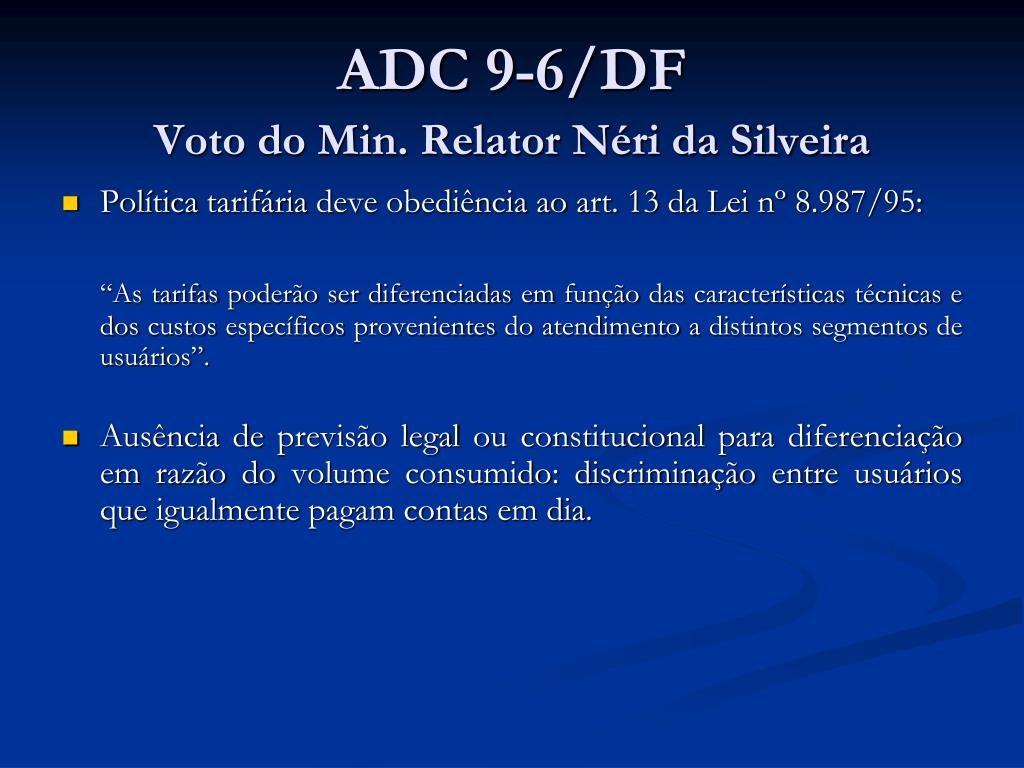 ADC 9-6/DF
Voto do Min. Relator Néri da Silveira

Política tarifária deve obediência ao art. 13 da Lei nº 8.987/95:

“As tarifas poderão ser diferenciadas em função das características técnicas e dos custos específicos provenientes do atendimento a distintos segmentos de usuários”.

Ausência de previsão legal ou constitucional para diferenciação em razão do volume consumido: discriminação entre usuários que igualmente pagam contas em dia.